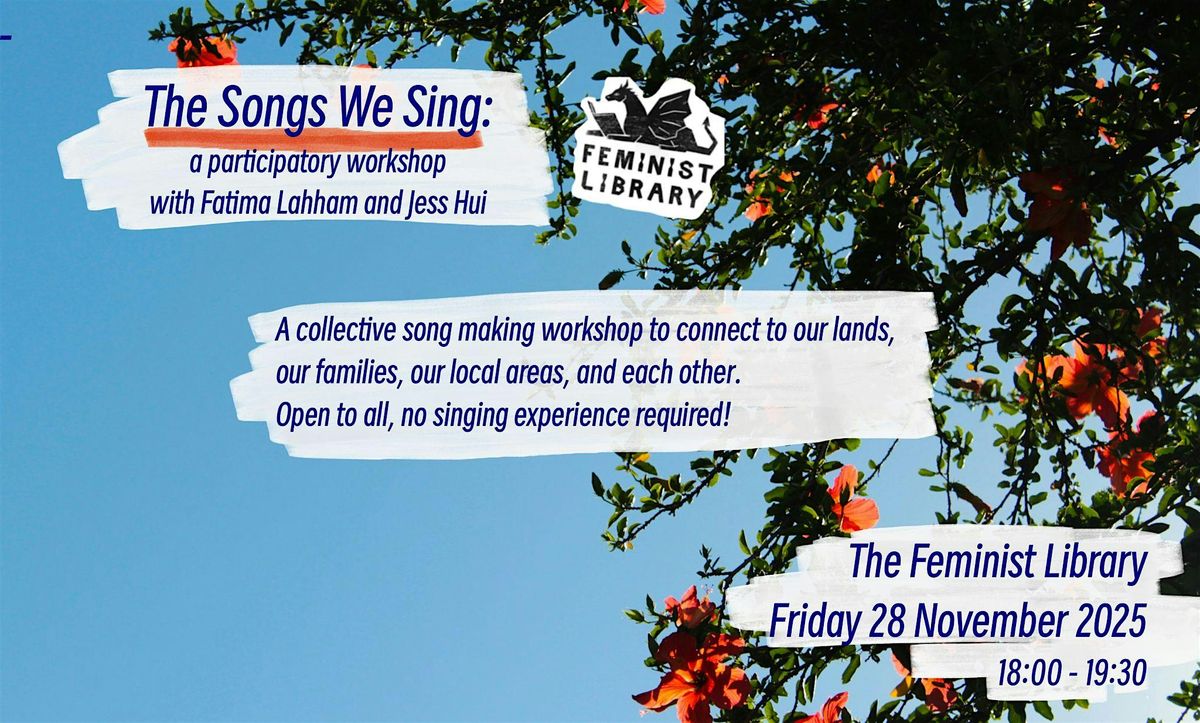 The Songs We Sing:
a participatory workshop
with Fatima Lahham and Jess Hui

FEMINIST LIBRARY

A collective song making workshop to connect to our lands, our families, our local areas, and each other.
Open to all, no singing experience required!

The Feminist Library
Friday 28 November 2025
18:00 - 19:30